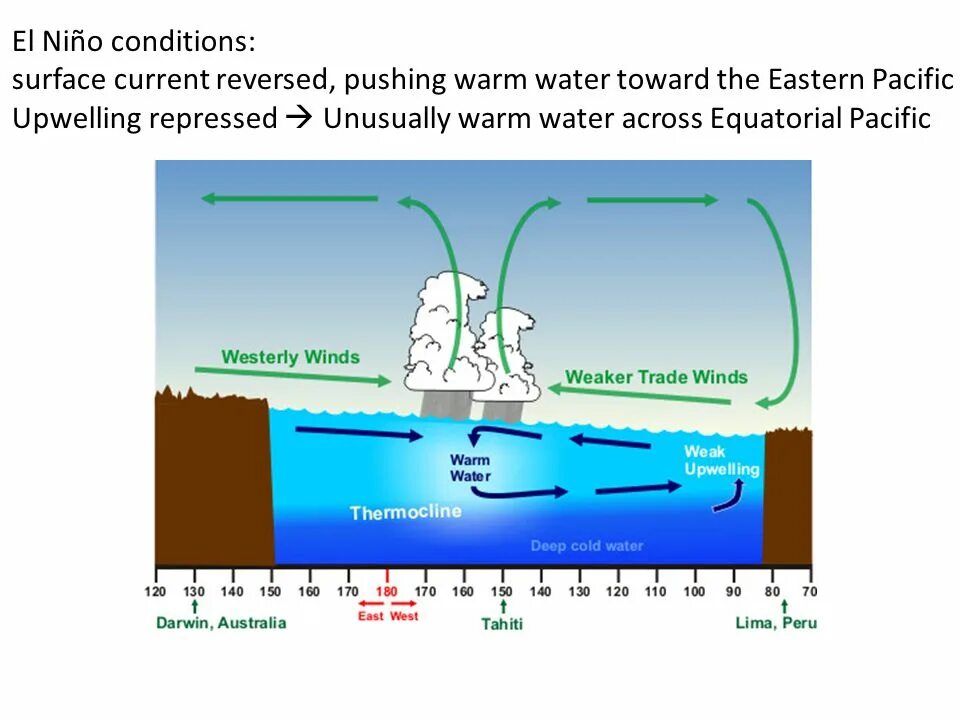 El Niño conditions:
surface current reversed, pushing warm water toward the Eastern Pacific
Upwelling repressed → Unusually warm water across Equatorial Pacific

Westerly Winds

Weaker Trade Winds

Warm Water

Weak Upwelling

Thermocline

Deep cold water

120 130 140 150 160 170 180 170 160 150 140 130 120 110 100 90 80 70

Darwin, Australia

East West

Tahiti

Lima, Peru